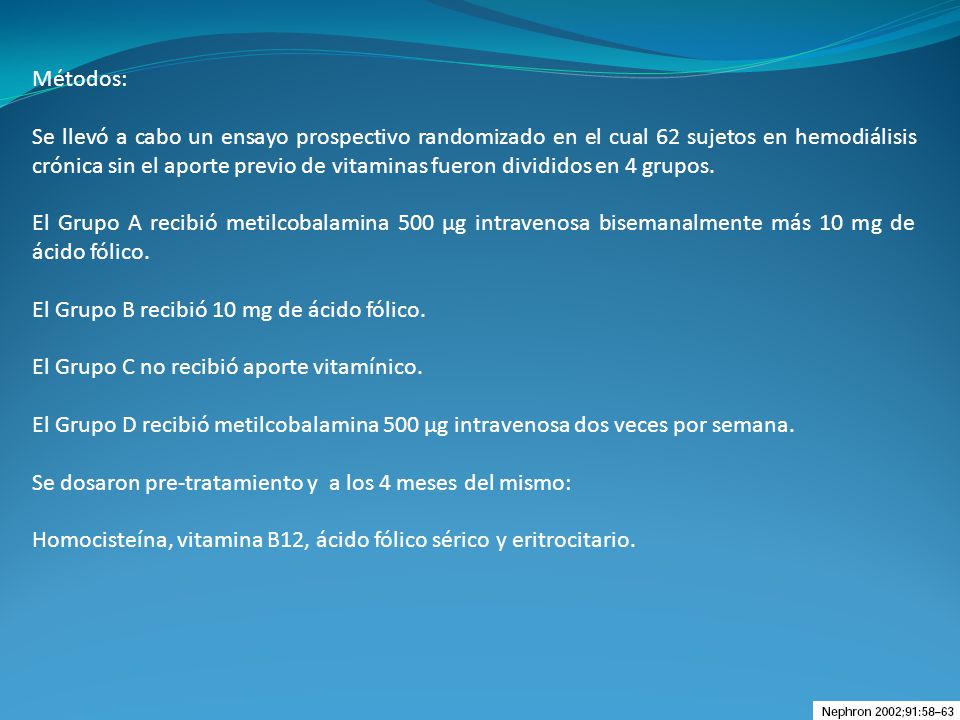 Métodos:

Se llevó a cabo un ensayo prospectivo randomizado en el cual 62 sujetos en hemodiálisis crónica sin el aporte previo de vitaminas fueron divididos en 4 grupos.

El Grupo A recibió metilcobalamina 500 µg intravenosa bisemanalmente más 10 mg de ácido fólico.

El Grupo B recibió 10 mg de ácido fólico.

El Grupo C no recibió aporte vitamínico.

El Grupo D recibió metilcobalamina 500 µg intravenosa dos veces por semana.

Se dosaron pre-tratamiento y a los 4 meses del mismo:

Homocisteína, vitamina B12, ácido fólico sérico y eritrocitario.

Nephron 2002;91:58–63